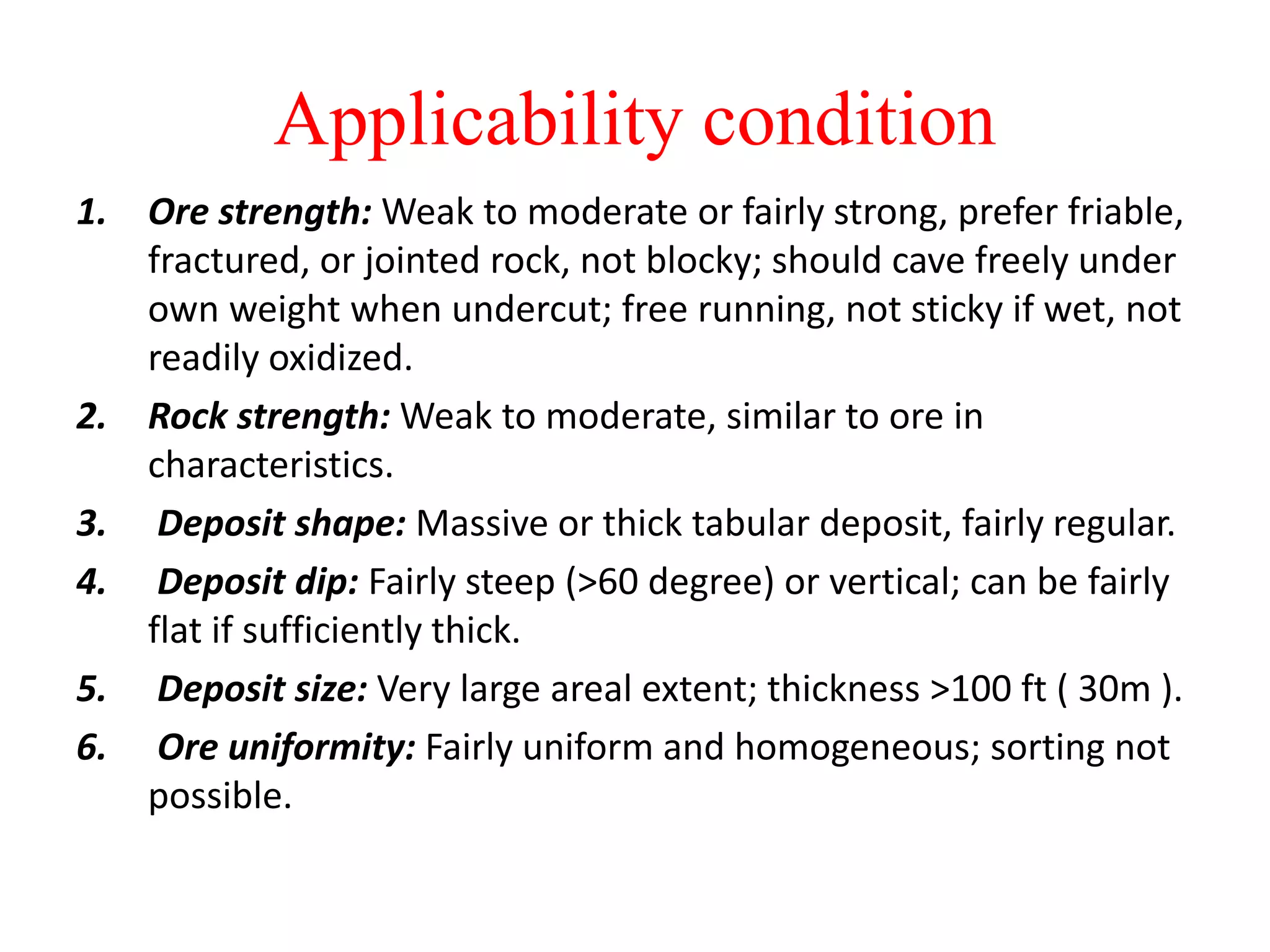 Applicability condition

1. Ore strength: Weak to moderate or fairly strong, prefer friable, fractured, or jointed rock, not blocky; should cave freely under own weight when undercut; free running, not sticky if wet, not readily oxidized.

2. Rock strength: Weak to moderate, similar to ore in characteristics.

3. Deposit shape: Massive or thick tabular deposit, fairly regular.

4. Deposit dip: Fairly steep (>60 degree) or vertical; can be fairly flat if sufficiently thick.

5. Deposit size: Very large areal extent; thickness >100 ft ( 30m ).

6. Ore uniformity: Fairly uniform and homogeneous; sorting not possible.